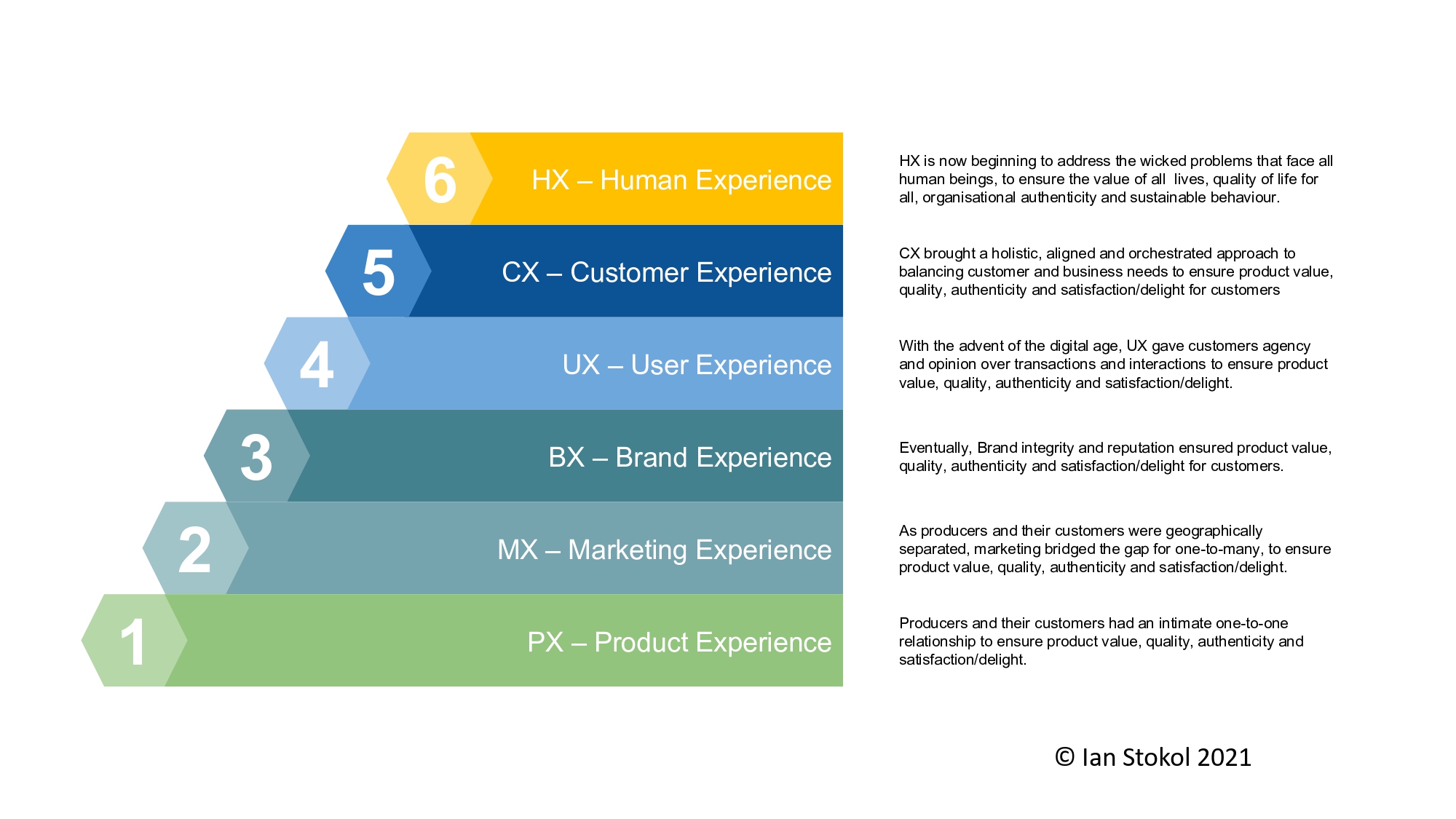 6 HX – Human Experience

HX is now beginning to address the wicked problems that face all human beings, to ensure the value of all lives, quality of life for all, organisational authenticity and sustainable behaviour.

5 CX – Customer Experience

CX brought a holistic, aligned and orchestrated approach to balancing customer and business needs to ensure product value, quality, authenticity and satisfaction/delight for customers

4 UX – User Experience

With the advent of the digital age, UX gave customers agency and opinion over transactions and interactions to ensure product value, quality, authenticity and satisfaction/delight.

3 BX – Brand Experience

Eventually, Brand integrity and reputation ensured product value, quality, authenticity and satisfaction/delight for customers.

2 MX – Marketing Experience

As producers and their customers were geographically separated, marketing bridged the gap for one-to-many, to ensure product value, quality, authenticity and satisfaction/delight.

1 PX – Product Experience

Producers and their customers had an intimate one-to-one relationship to ensure product value, quality, authenticity and satisfaction/delight.

© Ian Stokol 2021